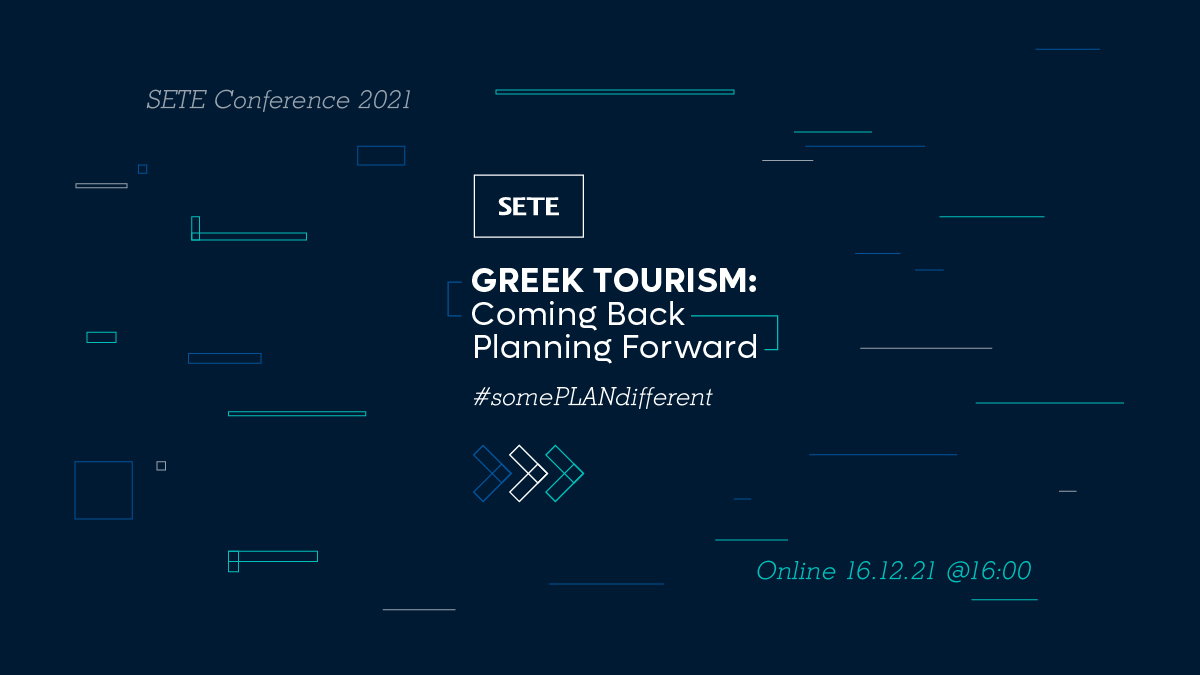 SETE Conference 2021

SETE

GREEK TOURISM:
Coming Back
Planning Forward

#somePLANdifferent

Online 16.12.21 @16:00